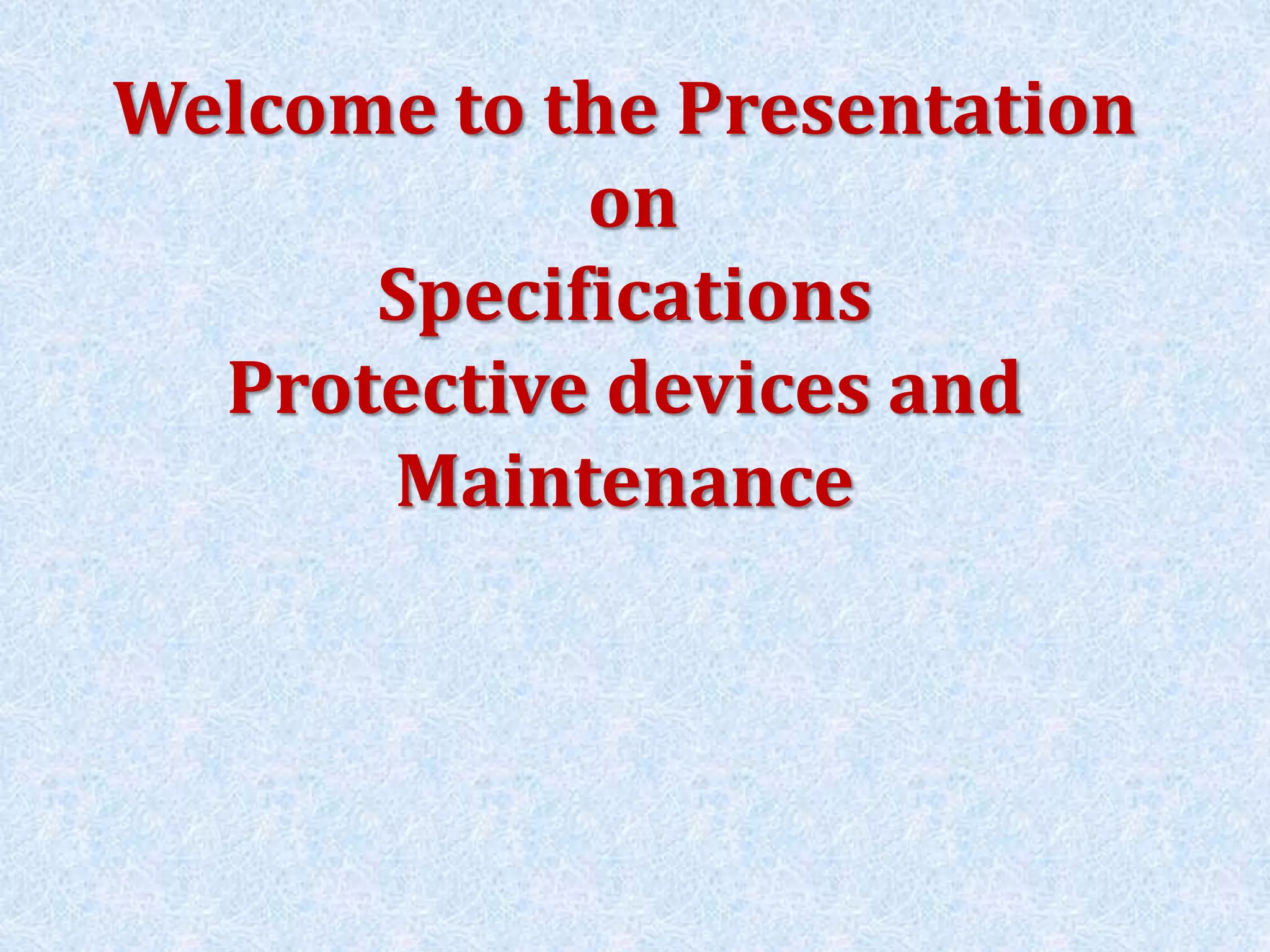 Welcome to the Presentation
on
Specifications
Protective devices and
Maintenance